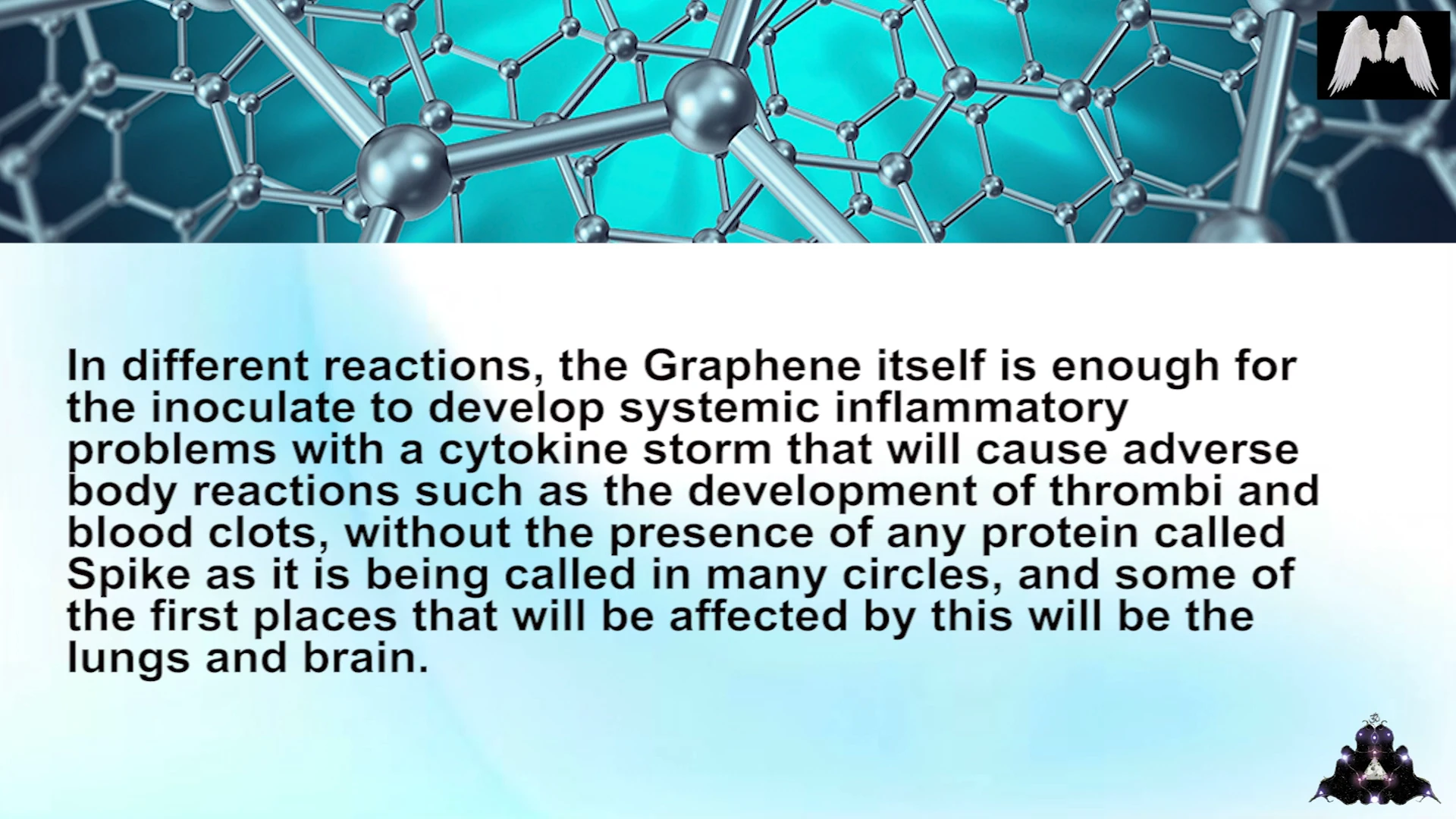 In different reactions, the Graphene itself is enough for the inoculate to develop systemic inflammatory problems with a cytokine storm that will cause adverse body reactions such as the development of thrombi and blood clots, without the presence of any protein called Spike as it is being called in many circles, and some of the first places that will be affected by this will be the lungs and brain.